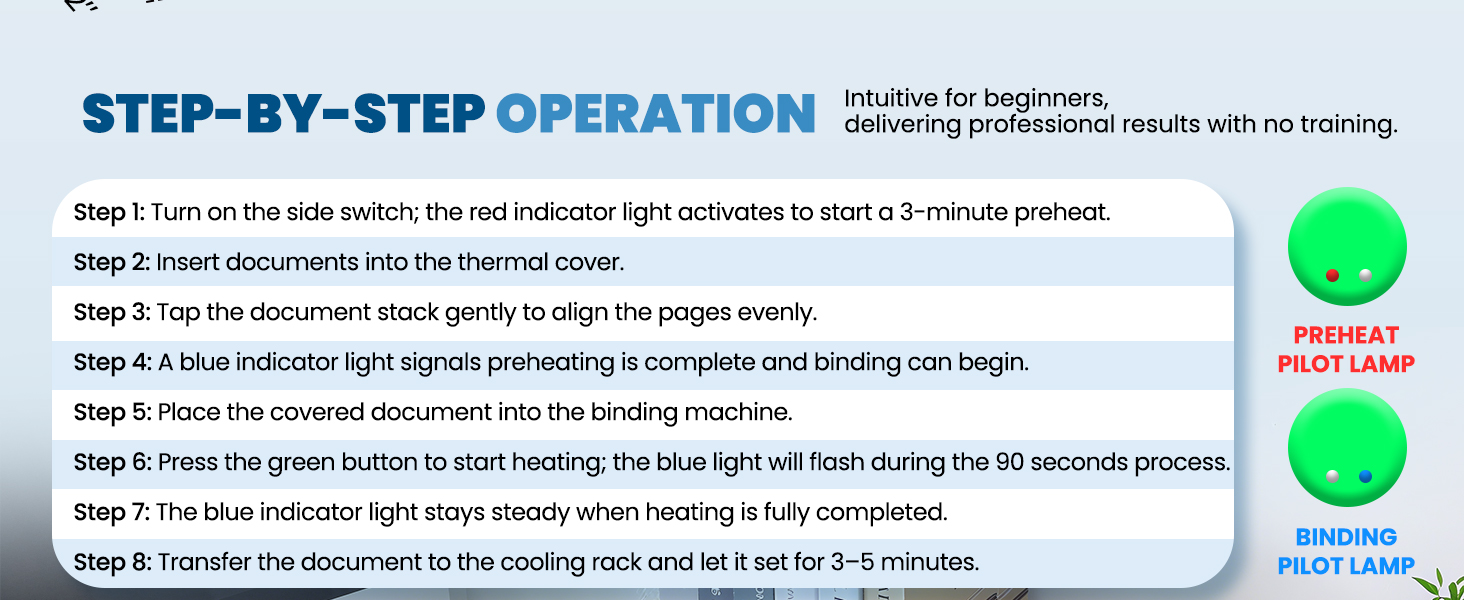 STEP-BY-STEP OPERATION

Intuitive for beginners, delivering professional results with no training.

Step 1: Turn on the side switch; the red indicator light activates to start a 3-minute preheat.

Step 2: Insert documents into the thermal cover.

Step 3: Tap the document stack gently to align the pages evenly.

Step 4: A blue indicator light signals preheating is complete and binding can begin.

Step 5: Place the covered document into the binding machine.

Step 6: Press the green button to start heating; the blue light will flash during the 90 seconds process.

Step 7: The blue indicator light stays steady when heating is fully completed.

Step 8: Transfer the document to the cooling rack and let it set for 3–5 minutes.

PREHEAT PILOT LAMP

BINDING PILOT LAMP